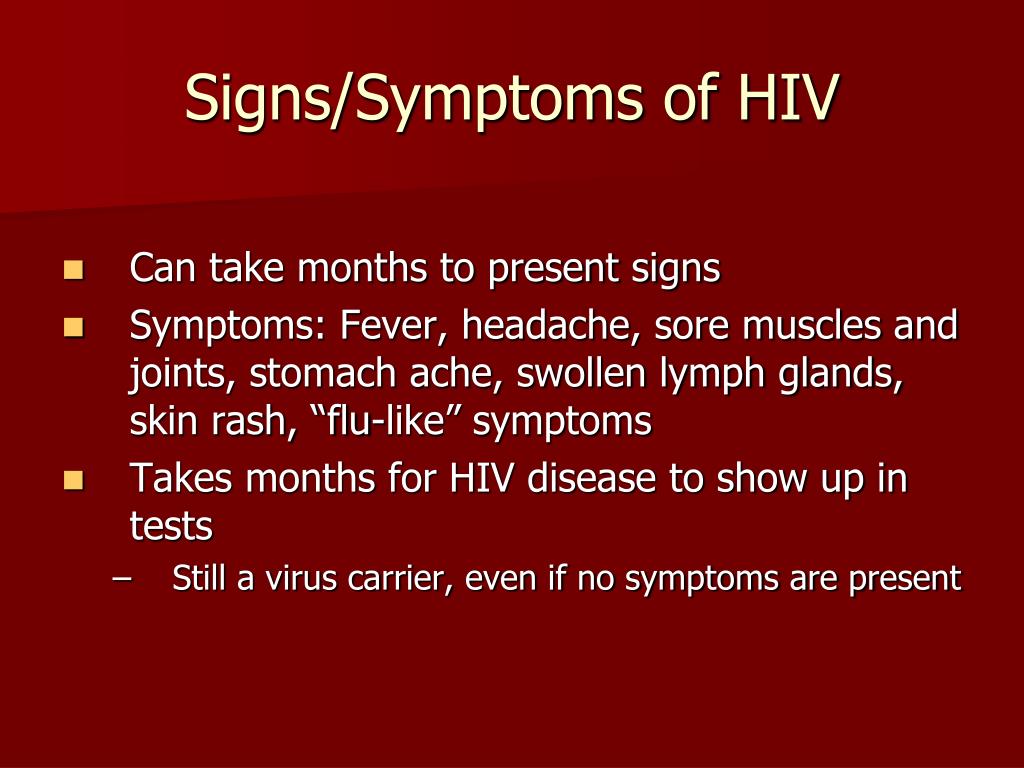 Signs/Symptoms of HIV

- Can take months to present signs
- Symptoms: Fever, headache, sore muscles and joints, stomach ache, swollen lymph glands, skin rash, “flu-like” symptoms
- Takes months for HIV disease to show up in tests
  – Still a virus carrier, even if no symptoms are present